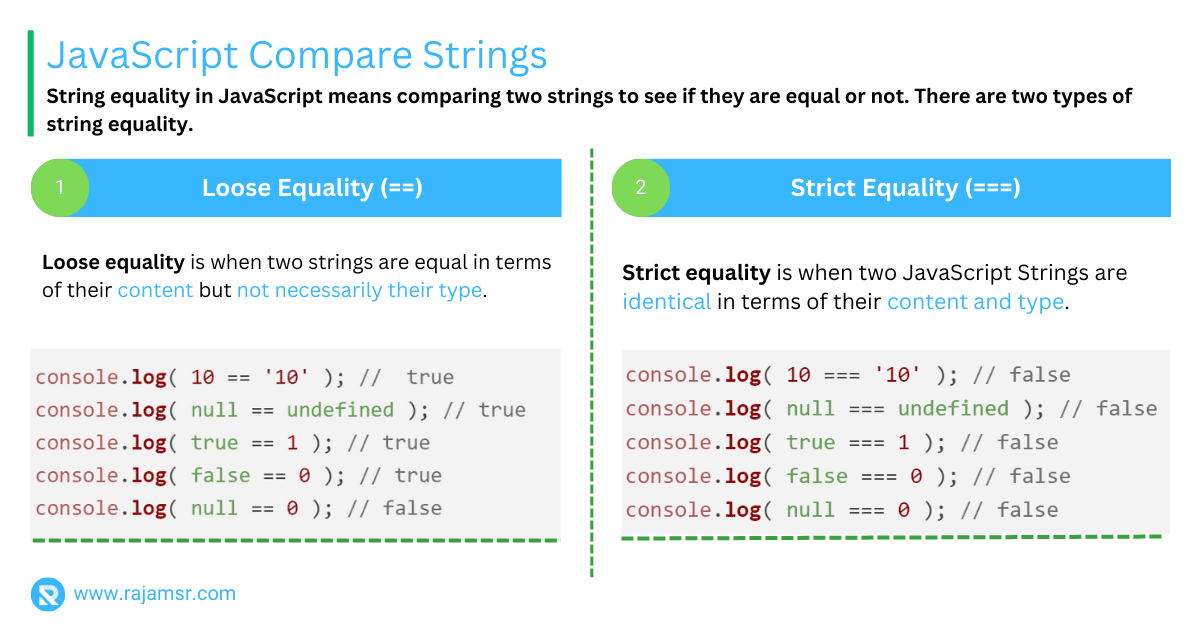 JavaScript Compare Strings

String equality in JavaScript means comparing two strings to see if they are equal or not. There are two types of string equality.

1 Loose Equality (==)

Loose equality is when two strings are equal in terms of their content but not necessarily their type.

console.log( 10 == '10' ); //  true
console.log( null == undefined ); // true
console.log( true == 1 ); // true
console.log( false == 0 ); // true
console.log( null == 0 ); // false

2 Strict Equality (===)

Strict equality is when two JavaScript Strings are identical in terms of their content and type.

console.log( 10 === '10' ); // false
console.log( null === undefined ); // false
console.log( true === 1 ); // false
console.log( false === 0 ); // false
console.log( null === 0 ); // false

www.rajamsr.com